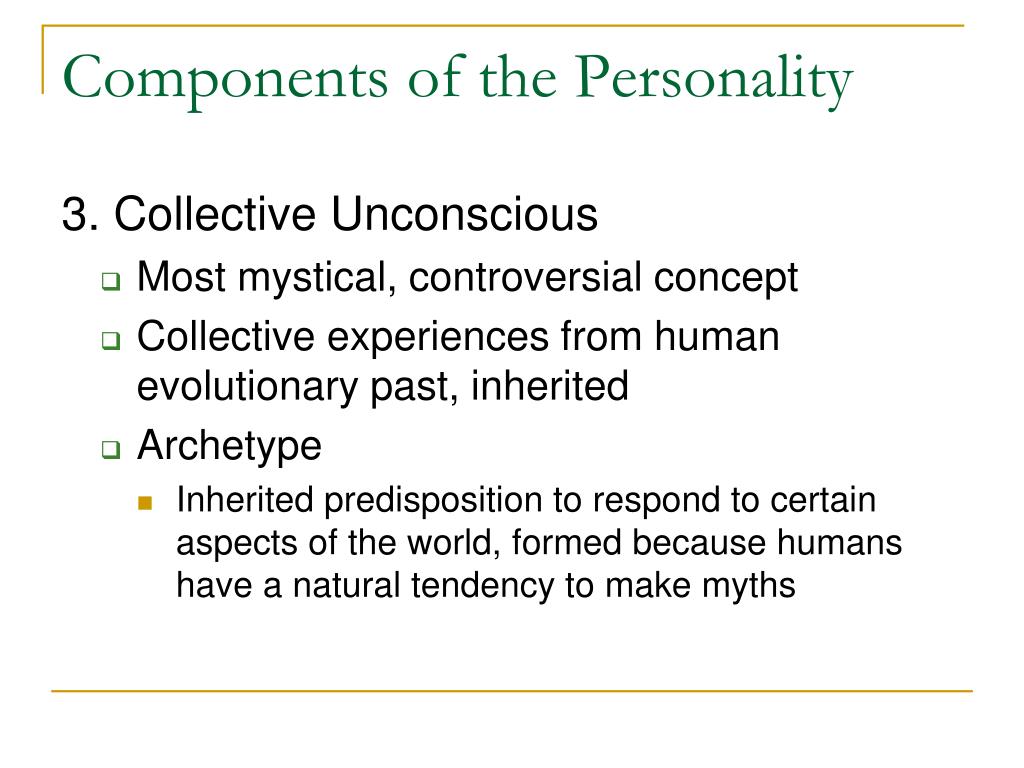 Components of the Personality

3. Collective Unconscious

Most mystical, controversial concept

Collective experiences from human evolutionary past, inherited

Archetype

Inherited predisposition to respond to certain aspects of the world, formed because humans have a natural tendency to make myths